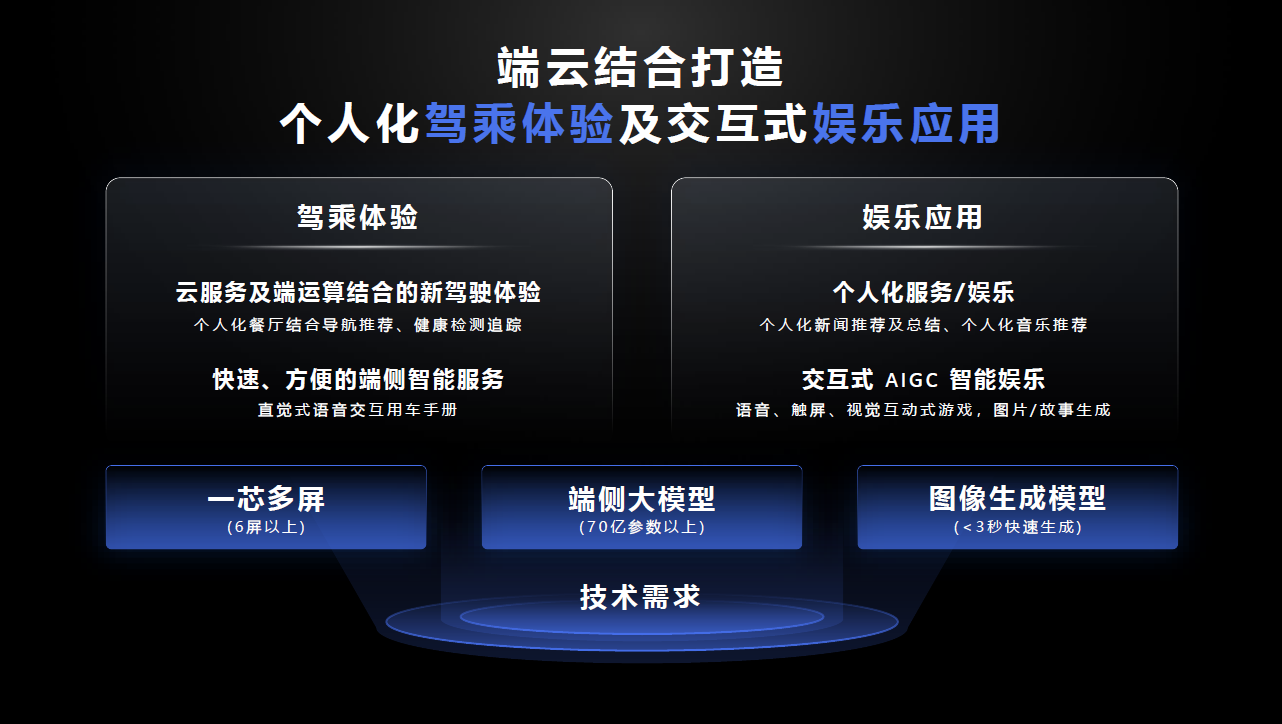 端云结合打造
个人化驾乘体验及交互式娱乐应用

驾乘体验

云服务及端运算结合的新驾驶体验
个人化餐厅结合导航推荐、健康检测追踪

快速、方便的端侧智能服务
直觉式语音交互用车手册

娱乐应用

个人化服务/娱乐
个人化新闻推荐及总结、个人化音乐推荐

交互式 AIGC 智能娱乐
语音、触屏、视觉互动式游戏，图片/故事生成

一芯多屏
(6屏以上)

端侧大模型
(70亿参数以上)

图像生成模型
(<3秒快速生成)

技术需求